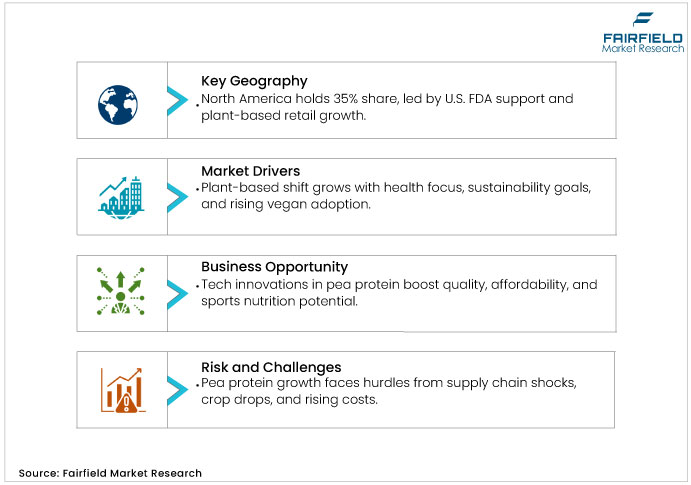 FAIRFIELD
Market Research

Key Geography
• North America holds 35% share, led by U.S. FDA support and plant-based retail growth.

Market Drivers
• Plant-based shift grows with health focus, sustainability goals, and rising vegan adoption.

Business Opportunity
• Tech innovations in pea protein boost quality, affordability, and sports nutrition potential.

Risk and Challenges
• Pea protein growth faces hurdles from supply chain shocks, crop drops, and rising costs.

Source: Fairfield Market Research